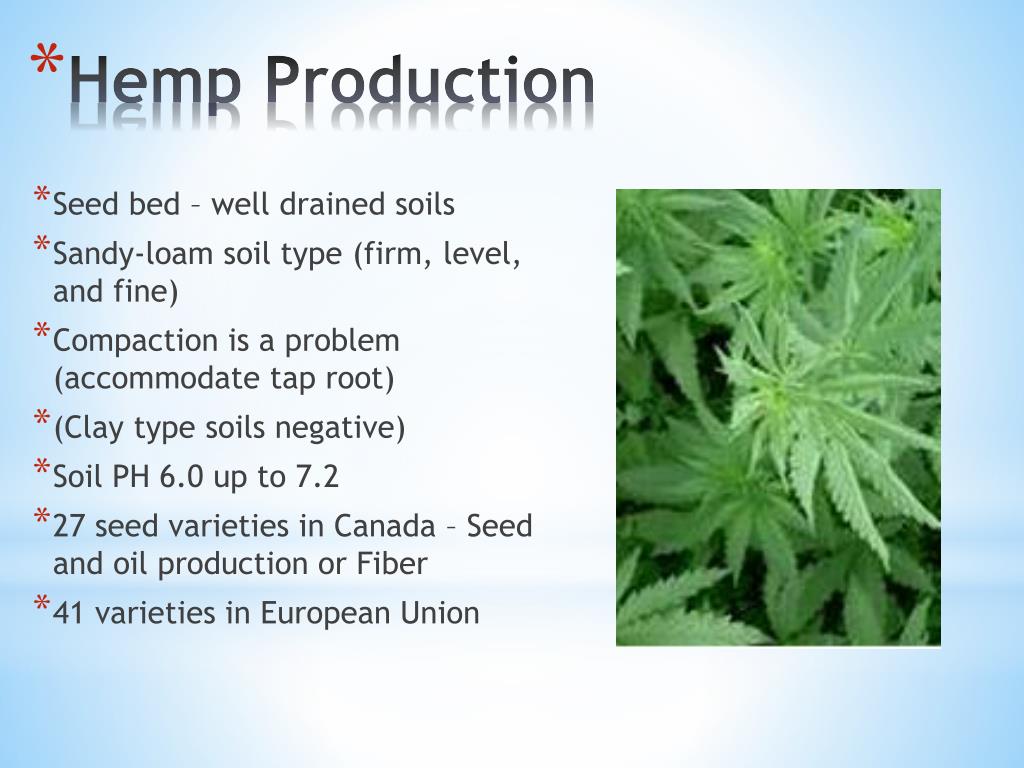 *Hemp Production

*Seed bed – well drained soils
*Sandy-loam soil type (firm, level, and fine)
*Compaction is a problem (accommodate tap root)
*(Clay type soils negative)
*Soil PH 6.0 up to 7.2
*27 seed varieties in Canada – Seed and oil production or Fiber
*41 varieties in European Union